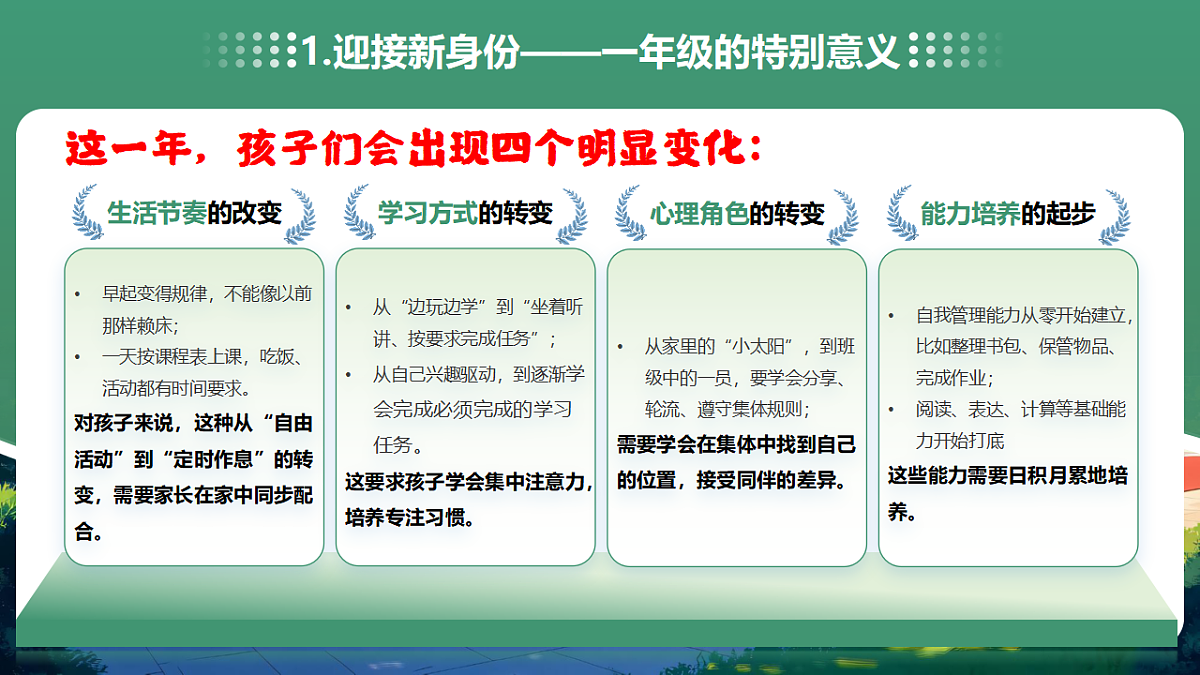 1.迎接新身份——一年级的特别意义

这一年，孩子们会出现四个明显变化：

生活节奏的改变

• 早起变得规律，不能像以前那样赖床；
• 一天按课程表上课，吃饭、活动都有时间要求。

对孩子来说，这种从“自由活动”到“定时作息”的转变，需要家长在家中同步配合。

学习方式的转变

• 从“边玩边学”到“坐着听讲、按要求完成任务”；
• 从自己兴趣驱动，到逐渐学会完成必须完成的学习任务。

这要求孩子学会集中注意力，培养专注习惯。

心理角色的转变

• 从家里的“小太阳”，到班级中的一员，要学会分享、轮流、遵守集体规则；

需要学会在集体中找到自己的位置，接受同伴的差异。

能力培养的起步

• 自我管理能力从零开始建立，比如整理书包、保管物品、完成作业；
• 阅读、表达、计算等基础能力开始打底

这些能力需要日积月累地培养。